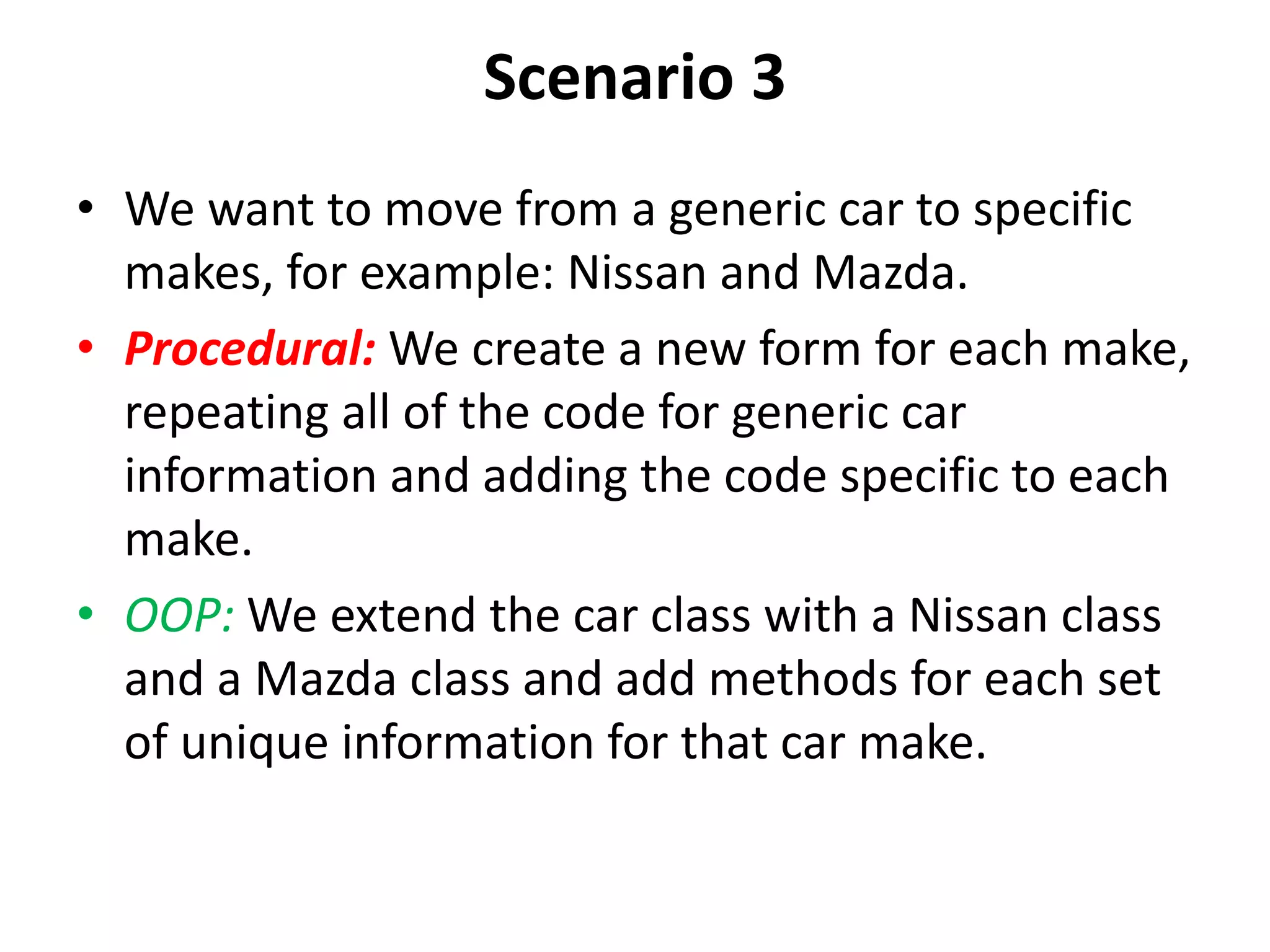 Scenario 3

• We want to move from a generic car to specific makes, for example: Nissan and Mazda.

• Procedural: We create a new form for each make, repeating all of the code for generic car information and adding the code specific to each make.

• OOP: We extend the car class with a Nissan class and a Mazda class and add methods for each set of unique information for that car make.